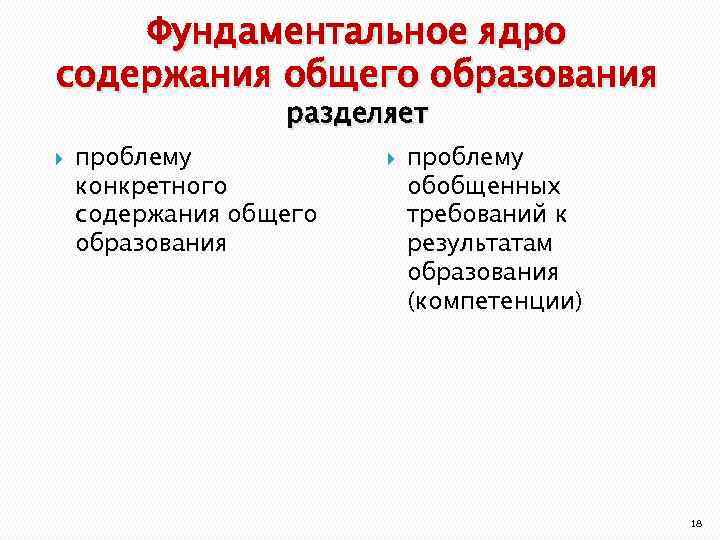 Фундаментальное ядро содержания общего образования разделяет

проблему конкретного содержания общего образования

проблему обобщенных требований к результатам образования (компетенции)

18